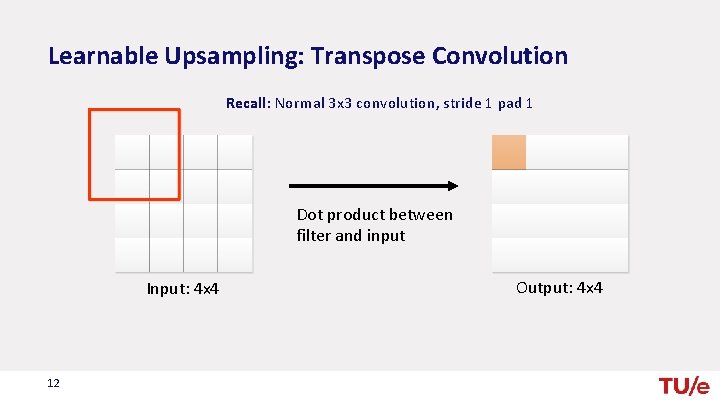 Learnable Upsampling: Transpose Convolution

Recall: Normal 3x3 convolution, stride 1 pad 1

Dot product between filter and input

Input: 4x4

Output: 4x4

12

TU/e